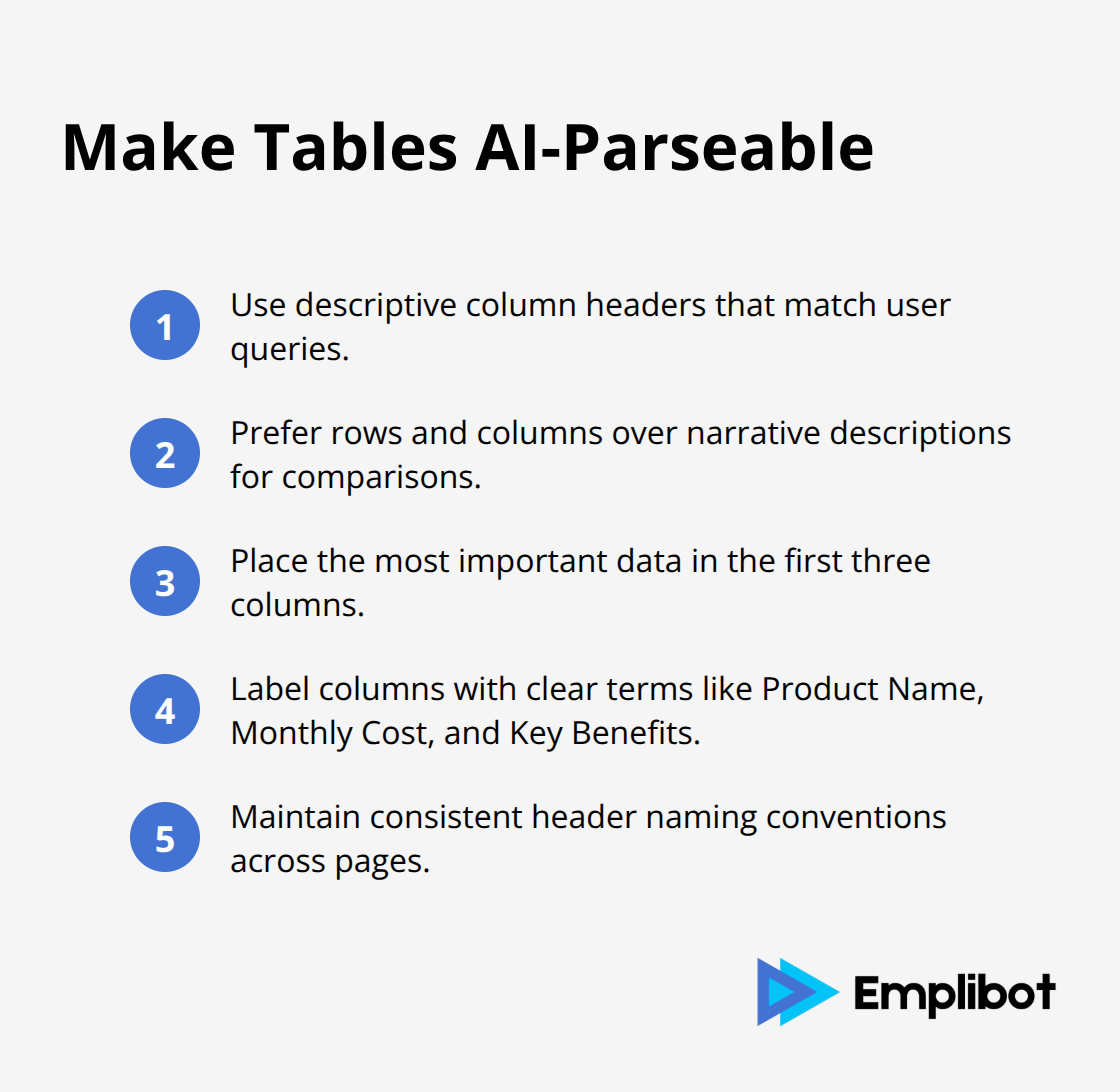 Make Tables AI-Parseable

1 Use descriptive column headers that match user queries.

2 Prefer rows and columns over narrative descriptions for comparisons.

3 Place the most important data in the first three columns.

4 Label columns with clear terms like Product Name, Monthly Cost, and Key Benefits.

5 Maintain consistent header naming conventions across pages.

Emplibot